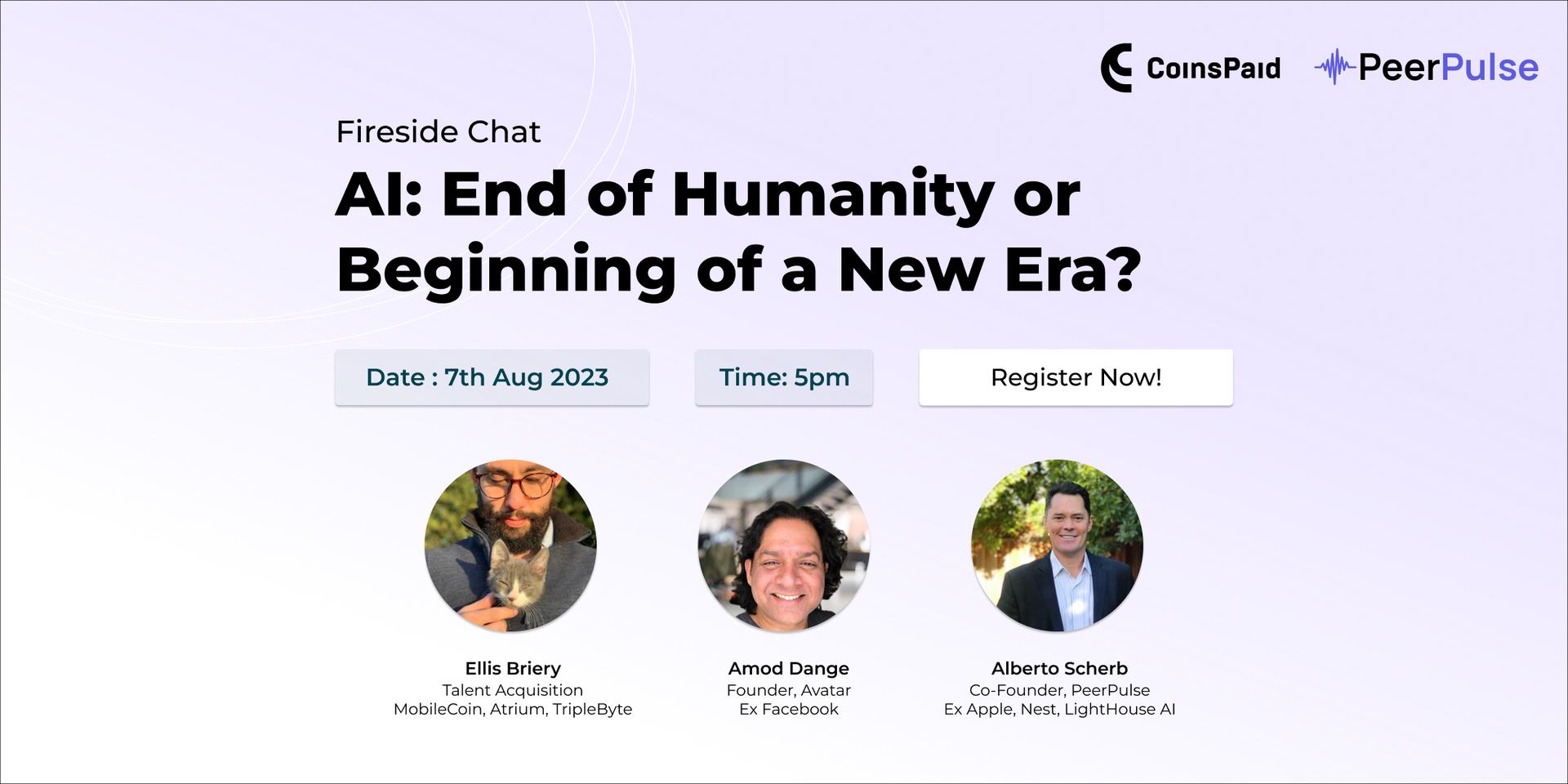 CoinsPaid PeerPulse

Fireside Chat

AI: End of Humanity or Beginning of a New Era?

Date : 7th Aug 2023

Time: 5pm

Register Now!

Ellis Briery
Talent Acquisition
MobileCoin, Atrium, TripleByte

Amod Dange
Founder, Avatar
Ex Facebook

Alberto Scherb
Co-Founder, PeerPulse
Ex Apple, Nest, LightHouse AI